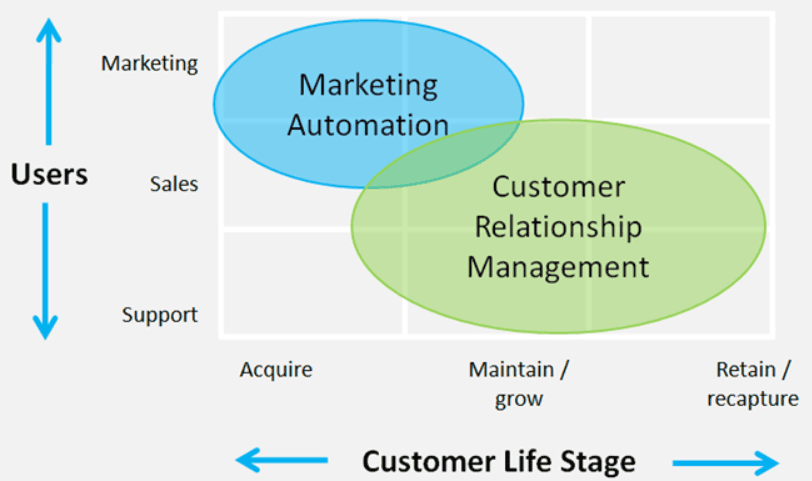 Users

Marketing

Sales

Support

Marketing Automation

Customer Relationship Management

Acquire

Maintain / grow

Retain / recapture

Customer Life Stage